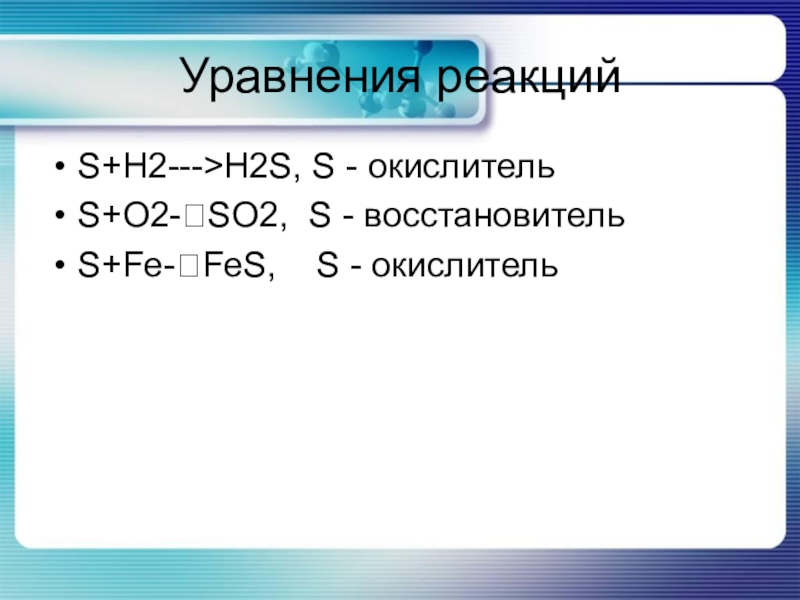 Уравнения реакций

• S+H2--->H2S, S - окислитель
• S+O2-□SO2, S - восстановитель
• S+Fe-□FeS, S - окислитель